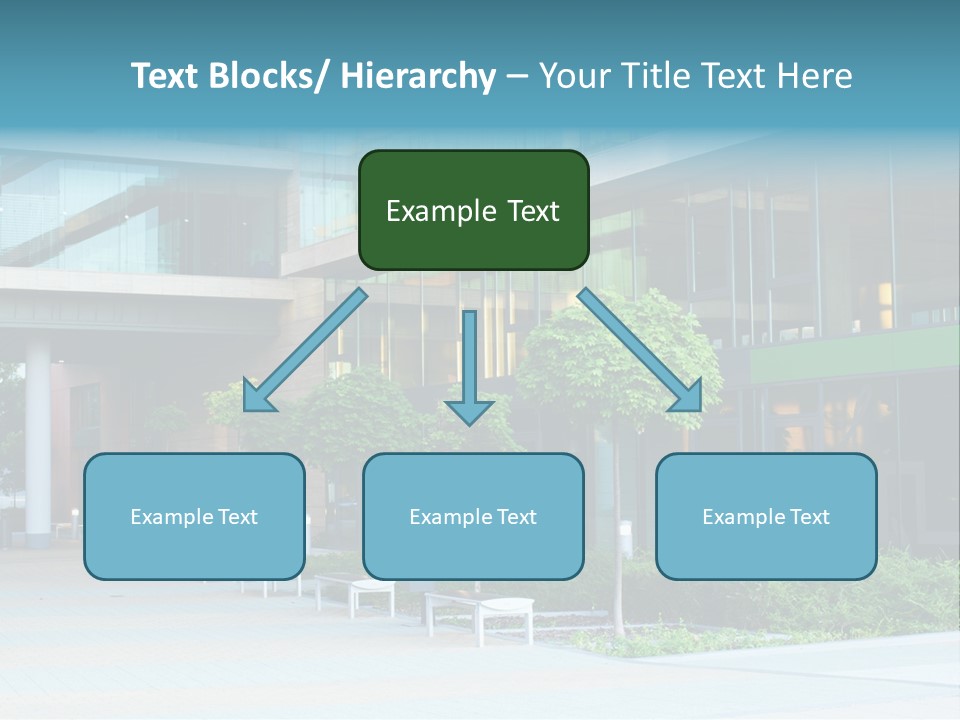 Text Blocks/ Hierarchy – Your Title Text Here

Example Text

Example Text

Example Text

Example Text